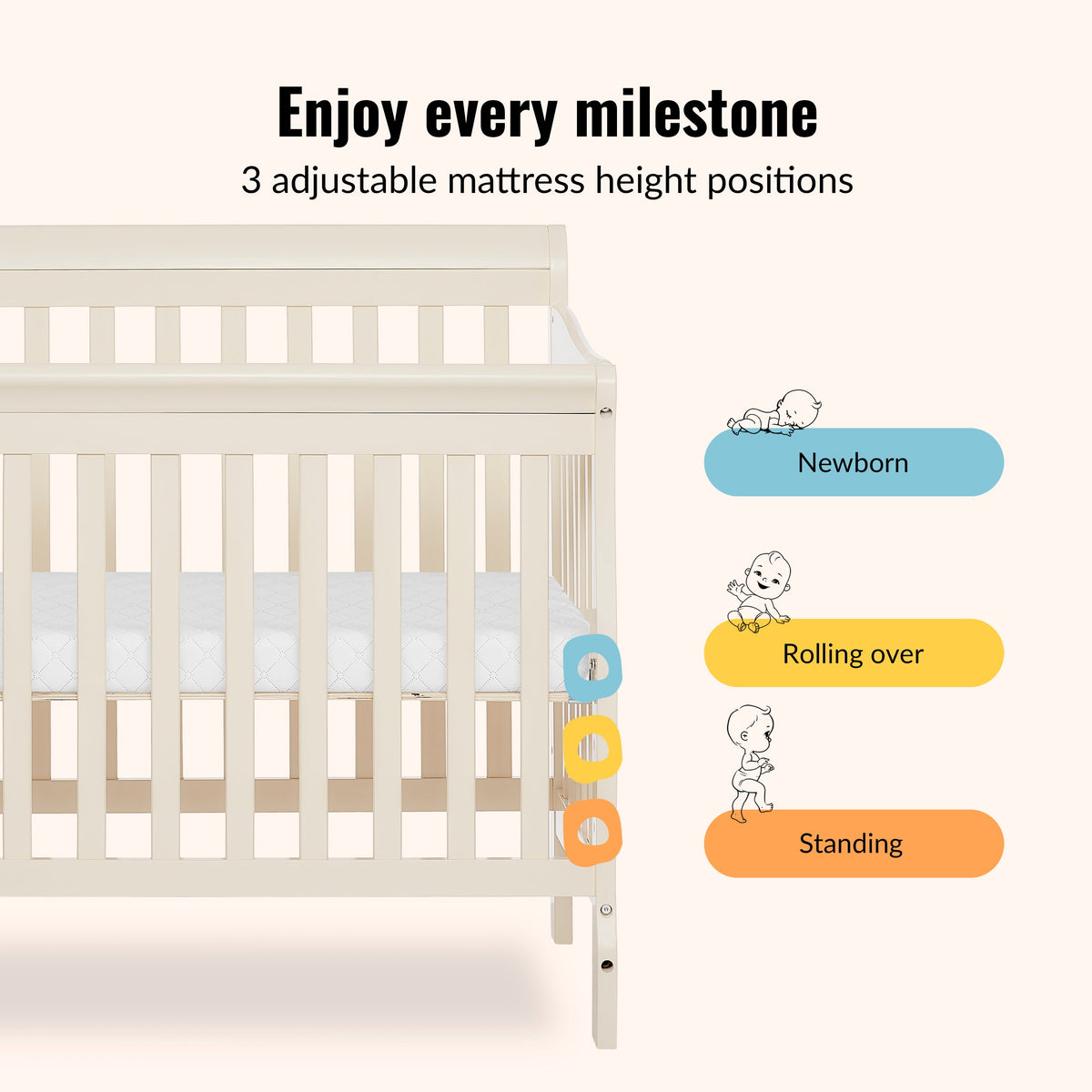 Enjoy every milestone
3 adjustable mattress height positions

Newborn

Rolling over

Standing